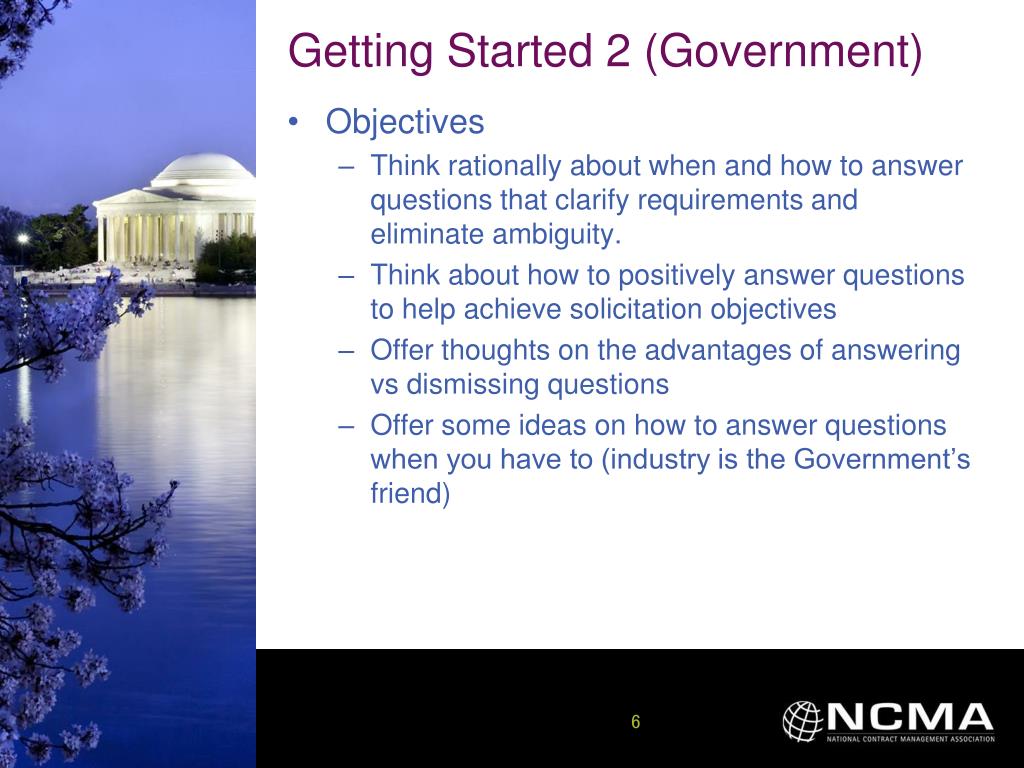 Getting Started 2 (Government)

• Objectives
– Think rationally about when and how to answer questions that clarify requirements and eliminate ambiguity.
– Think about how to positively answer questions to help achieve solicitation objectives
– Offer thoughts on the advantages of answering vs dismissing questions
– Offer some ideas on how to answer questions when you have to (industry is the Government's friend)

6

NCMA
NATIONAL CONTRACT MANAGEMENT ASSOCIATION